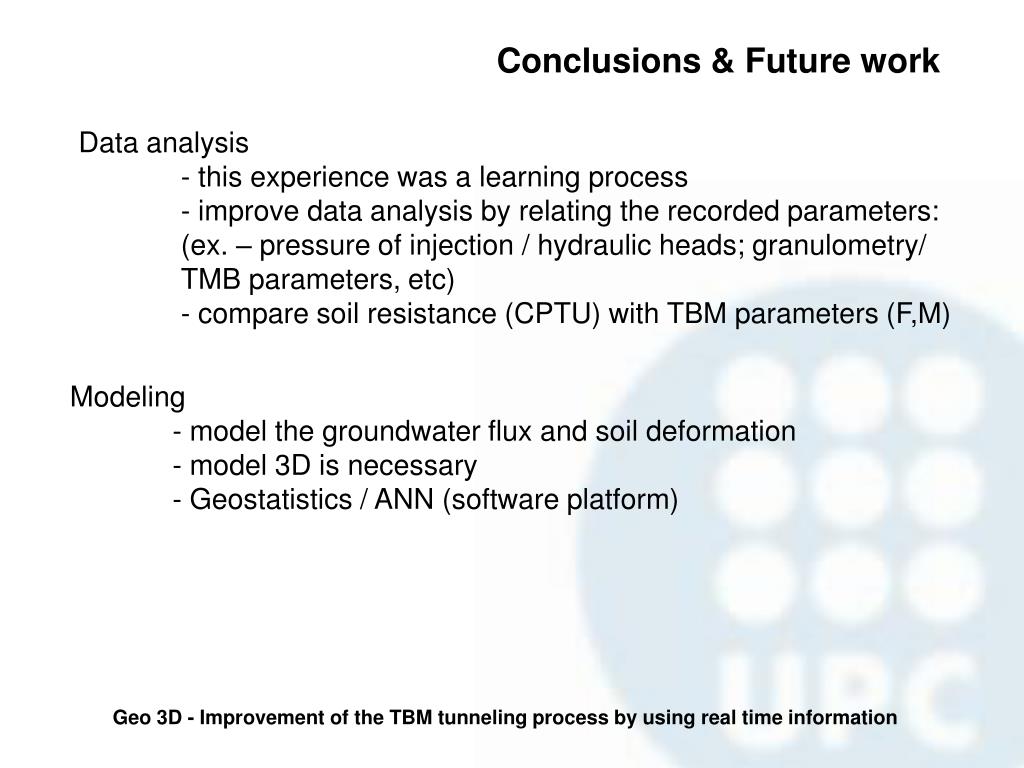 Conclusions & Future work

Data analysis
- this experience was a learning process
- improve data analysis by relating the recorded parameters: (ex. – pressure of injection / hydraulic heads; granulometry/ TMB parameters, etc)
- compare soil resistance (CPTU) with TBM parameters (F,M)

Modeling
- model the groundwater flux and soil deformation
- model 3D is necessary
- Geostatistics / ANN (software platform)

UPC

Geo 3D - Improvement of the TBM tunneling process by using real time information